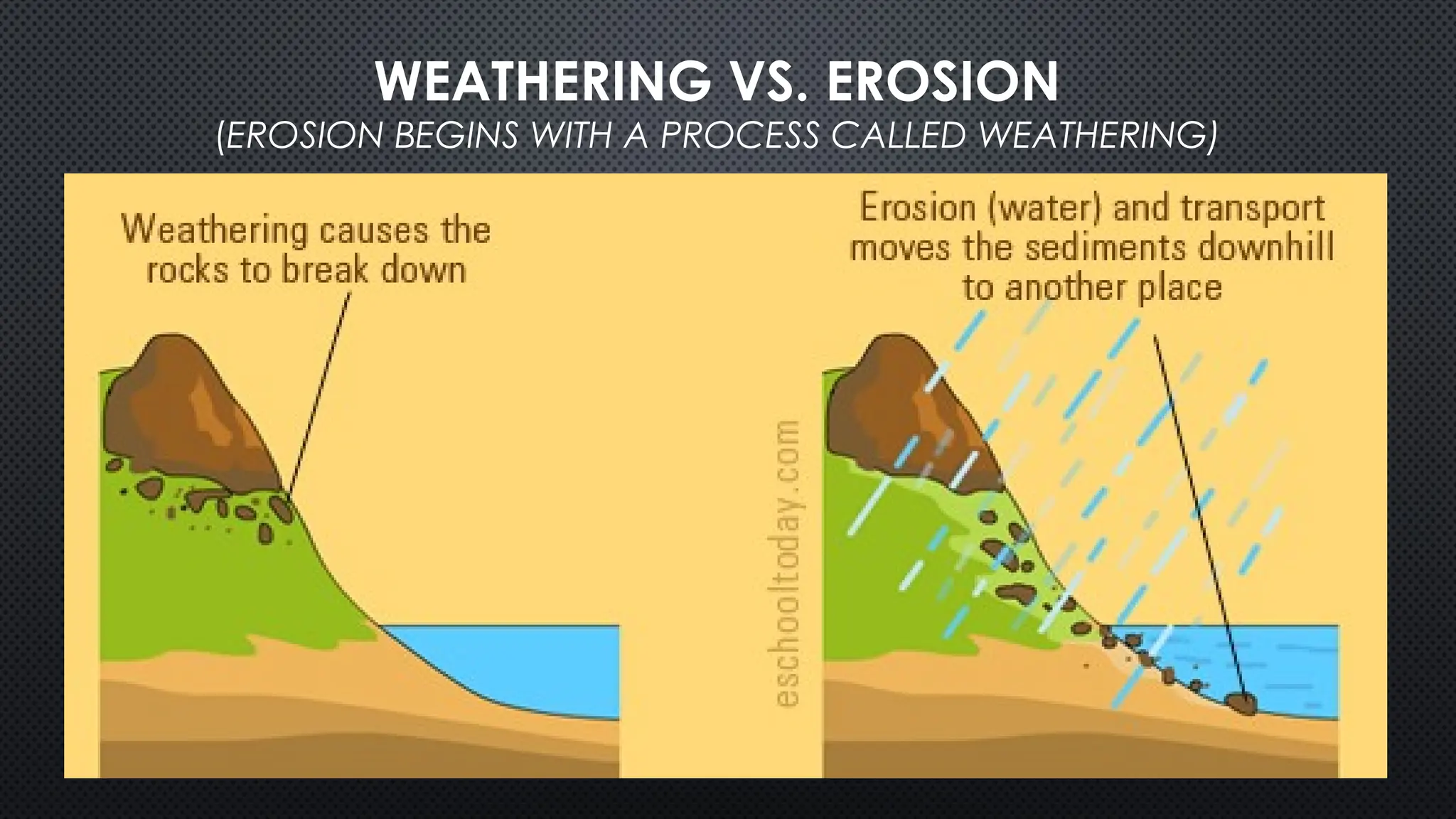 WEATHERING VS. EROSION
(EROSION BEGINS WITH A PROCESS CALLED WEATHERING)

Weathering causes the rocks to break down

eschooltoday.com

Erosion (water) and transport moves the sediments downhill to another place